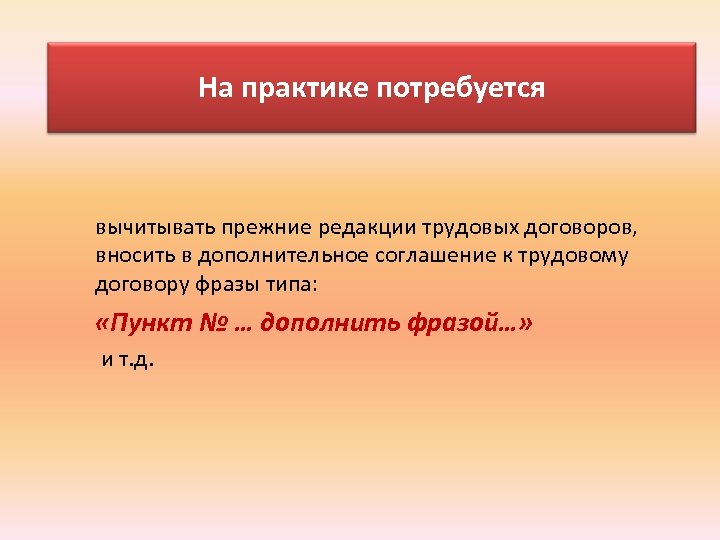 На практике потребуется

вычитывать прежние редакции трудовых договоров, вносить в дополнительное соглашение к трудовому договору фразы типа:

«Пункт № … дополнить фразой…»

и т.д.